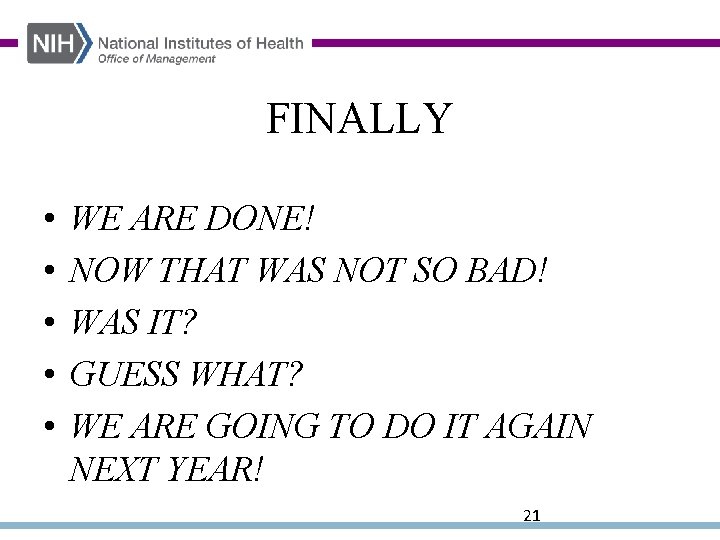 NIH National Institutes of Health
Office of Management

FINALLY

• WE ARE DONE!
• NOW THAT WAS NOT SO BAD!
• WAS IT?
• GUESS WHAT?
• WE ARE GOING TO DO IT AGAIN NEXT YEAR!

21